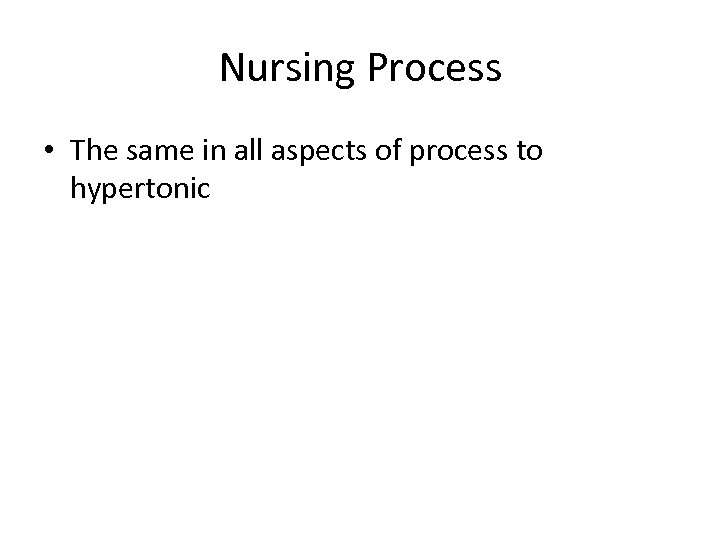 Nursing Process

• The same in all aspects of process to hypertonic